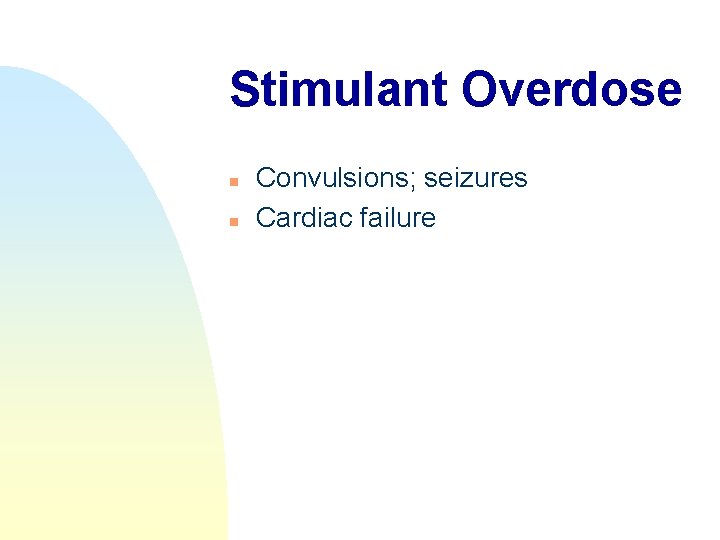 Stimulant Overdose

- Convulsions; seizures
- Cardiac failure